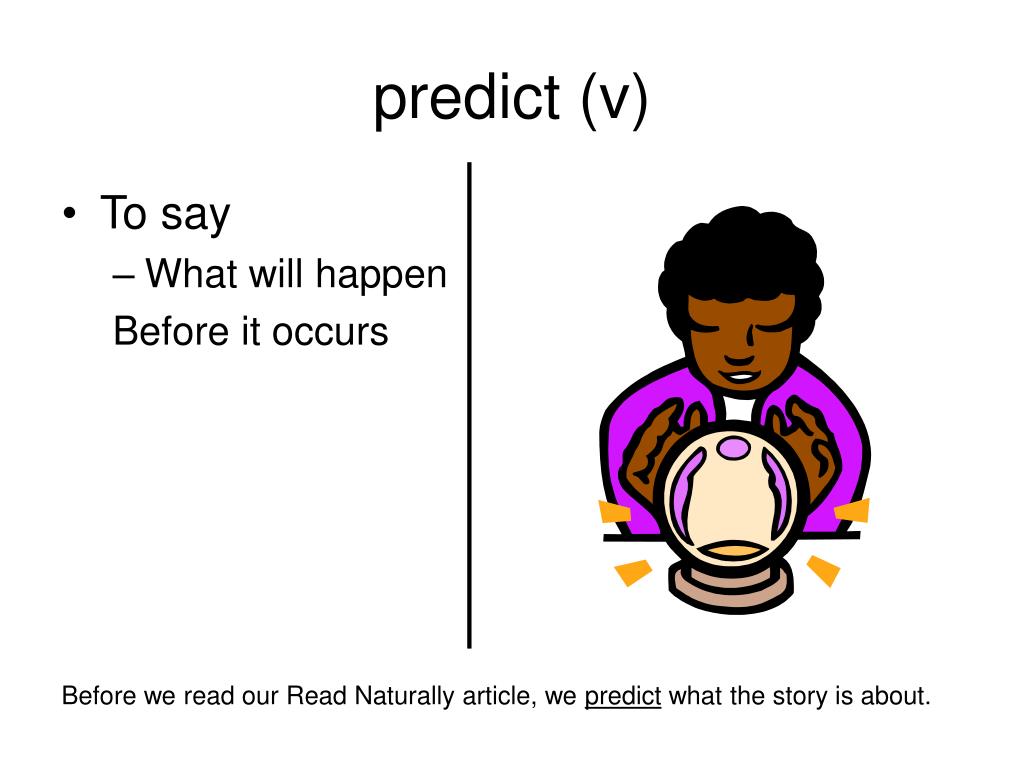 predict (v)

• To say
– What will happen
Before it occurs

Before we read our Read Naturally article, we predict what the story is about.